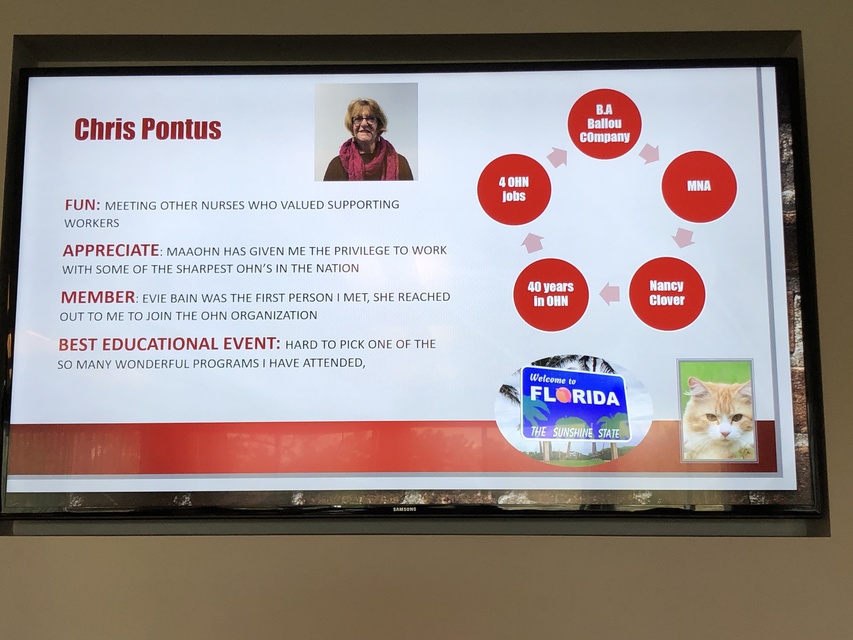 Chris Pontus

FUN: MEETING OTHER NURSES WHO VALUED SUPPORTING WORKERS

APPRECIATE: MAAOHN HAS GIVEN ME THE PRIVILEGE TO WORK WITH SOME OF THE SHARPEST OHN'S IN THE NATION

MEMBER: EVIE BAIN WAS THE FIRST PERSON I MET, SHE REACHED OUT TO ME TO JOIN THE OHN ORGANIZATION

BEST EDUCATIONAL EVENT: HARD TO PICK ONE OF THE SO MANY WONDERFUL PROGRAMS I HAVE ATTENDED,

B.A Ballou COmpany

MNA

Nancy Clover

40 years in OHN

4 OHN jobs

Welcome to FLORIDA THE SUNSHINE STATE

SAMSUNG